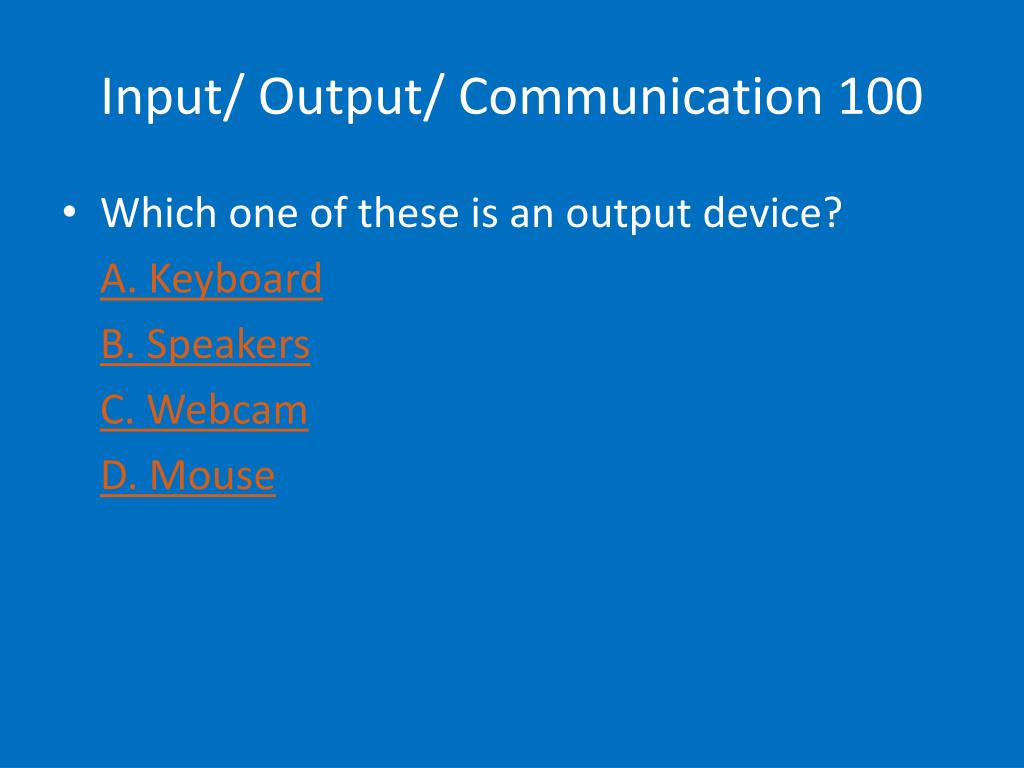 Input/ Output/ Communication 100

• Which one of these is an output device?

A. Keyboard

B. Speakers

C. Webcam

D. Mouse